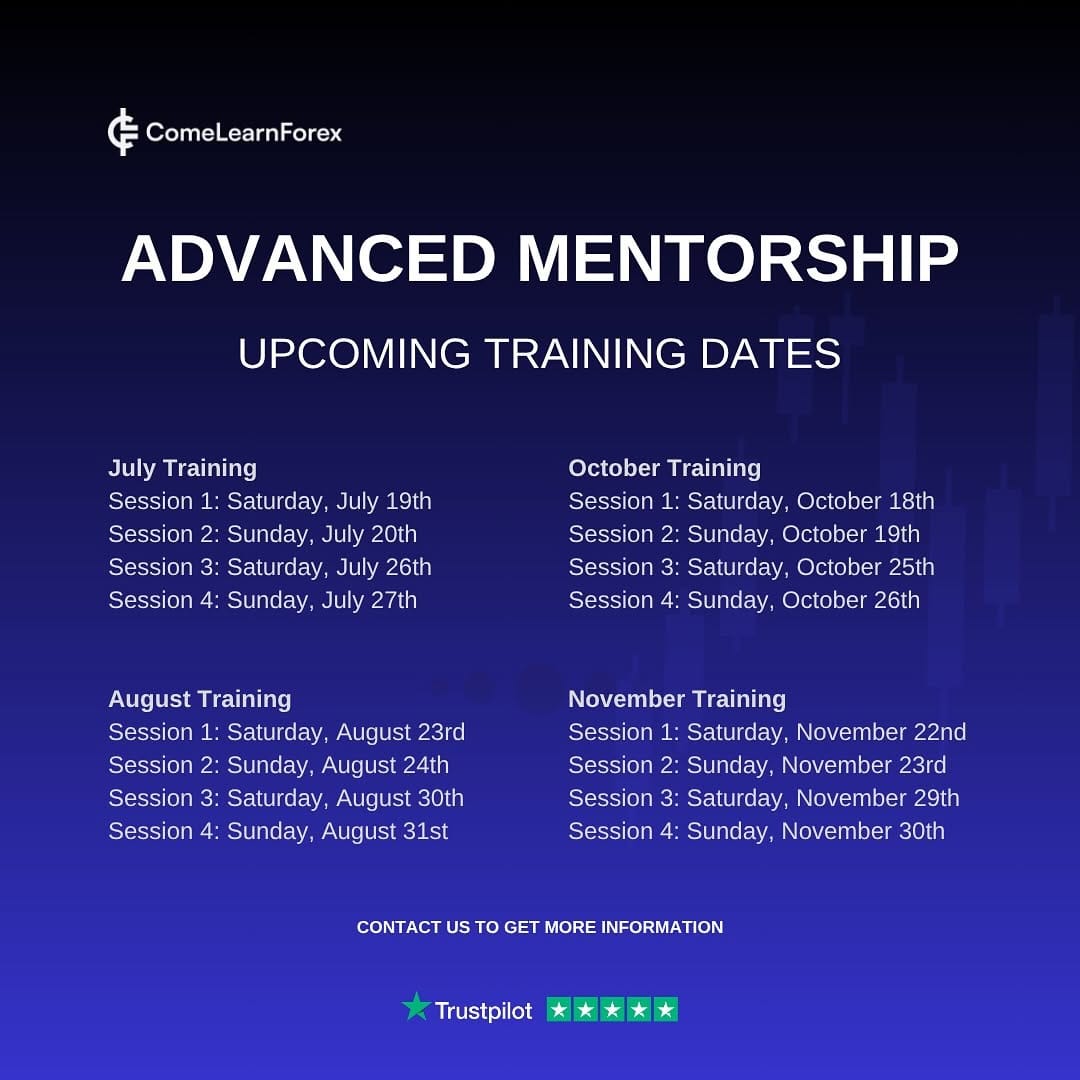 ComeLearnForex

ADVANCED MENTORSHIP

UPCOMING TRAINING DATES

July Training
Session 1: Saturday, July 19th
Session 2: Sunday, July 20th
Session 3: Saturday, July 26th
Session 4: Sunday, July 27th

August Training
Session 1: Saturday, August 23rd
Session 2: Sunday, August 24th
Session 3: Saturday, August 30th
Session 4: Sunday, August 31st

October Training
Session 1: Saturday, October 18th
Session 2: Sunday, October 19th
Session 3: Saturday, October 25th
Session 4: Sunday, October 26th

November Training
Session 1: Saturday, November 22nd
Session 2: Sunday, November 23rd
Session 3: Saturday, November 29th
Session 4: Sunday, November 30th

CONTACT US TO GET MORE INFORMATION

Trustpilot